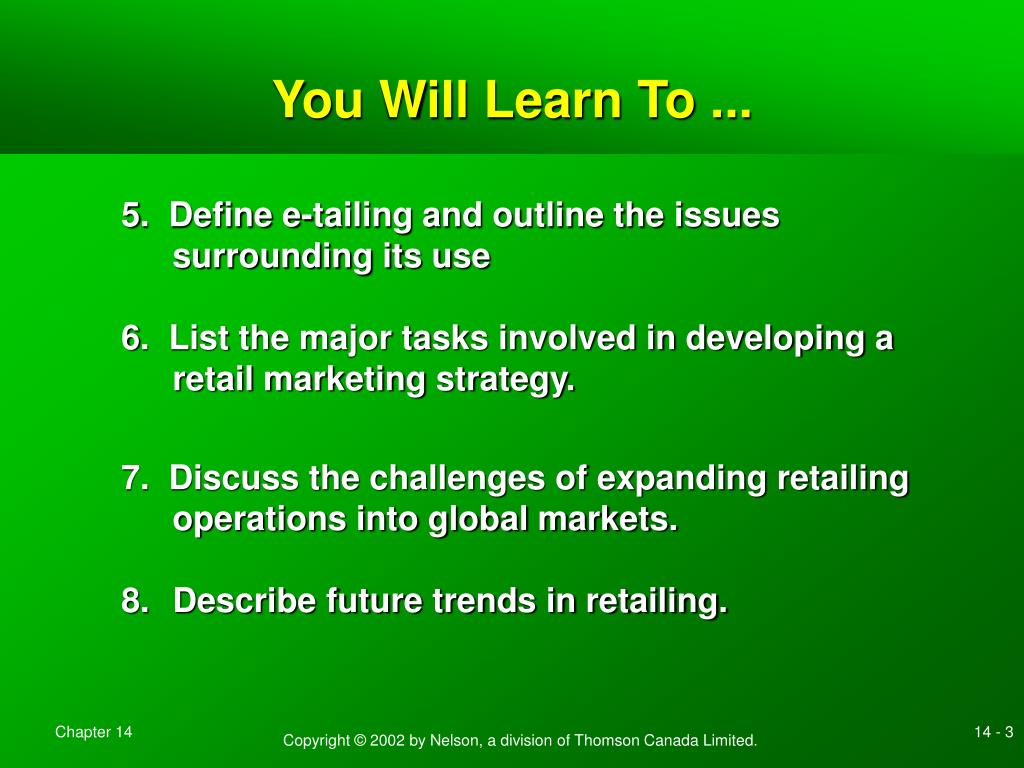 You Will Learn To ...

5. Define e-tailing and outline the issues surrounding its use

6. List the major tasks involved in developing a retail marketing strategy.

7. Discuss the challenges of expanding retailing operations into global markets.

8. Describe future trends in retailing.

Chapter 14

Copyright © 2002 by Nelson, a division of Thomson Canada Limited.

14 - 3